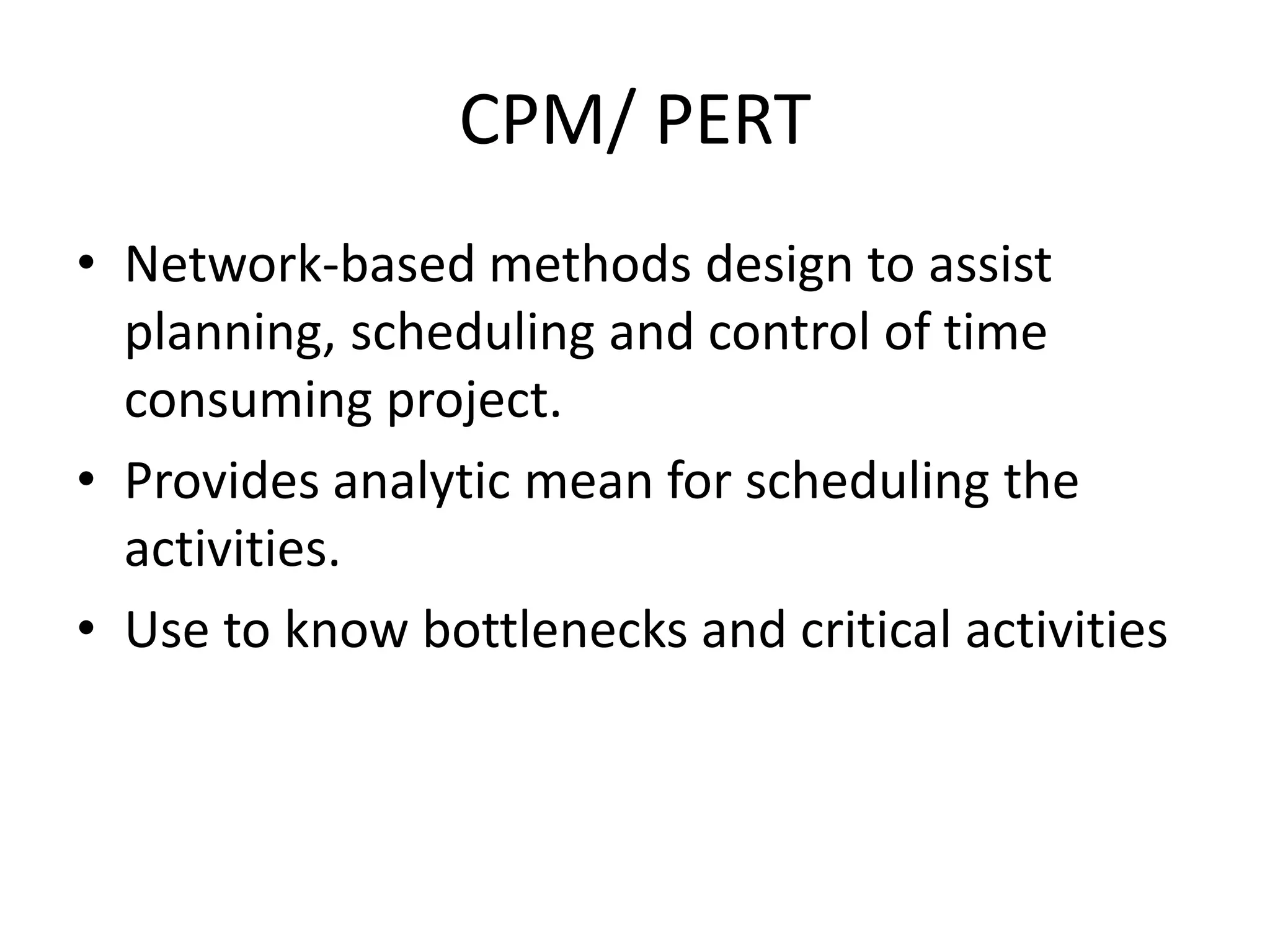 CPM/ PERT

• Network-based methods design to assist planning, scheduling and control of time consuming project.
• Provides analytic mean for scheduling the activities.
• Use to know bottlenecks and critical activities